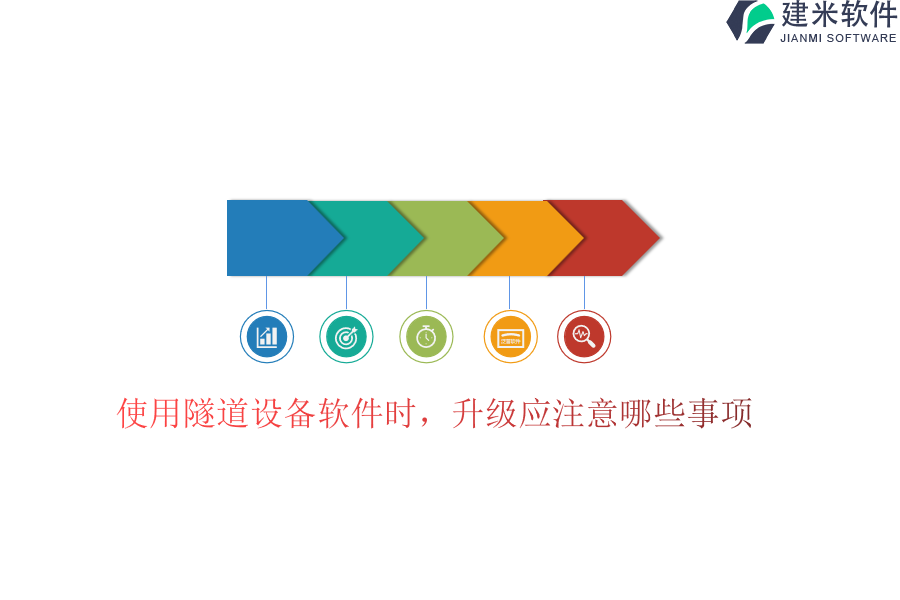 建米软件
JIANMI SOFTWARE

使用隧道设备软件时，升级应注意哪些事项